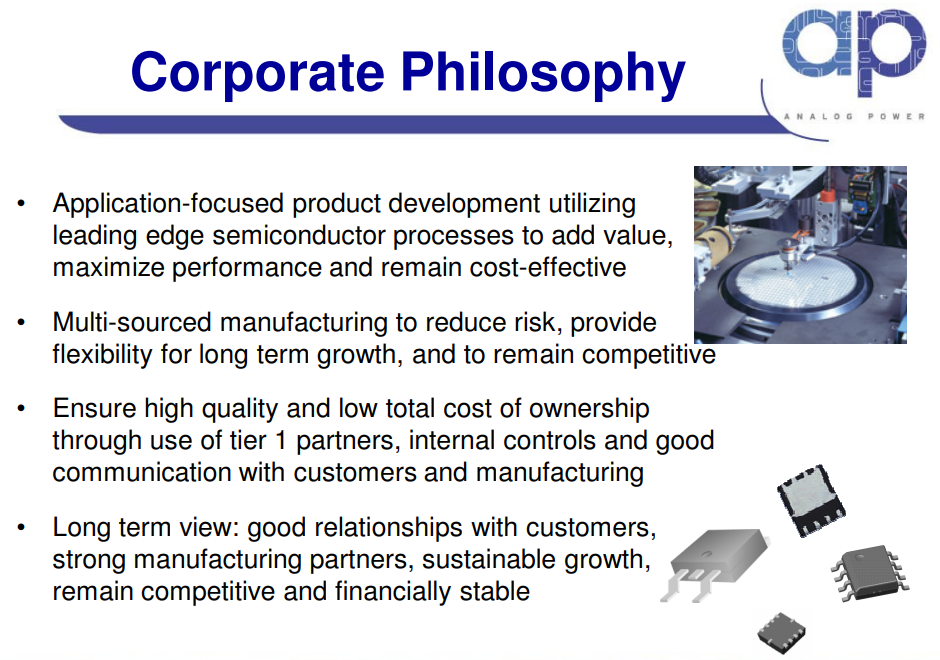 Corporate Philosophy

ap
ANALOG POWER

• Application-focused product development utilizing leading edge semiconductor processes to add value, maximize performance and remain cost-effective

• Multi-sourced manufacturing to reduce risk, provide flexibility for long term growth, and to remain competitive

• Ensure high quality and low total cost of ownership through use of tier 1 partners, internal controls and good communication with customers and manufacturing

• Long term view: good relationships with customers, strong manufacturing partners, sustainable growth, remain competitive and financially stable